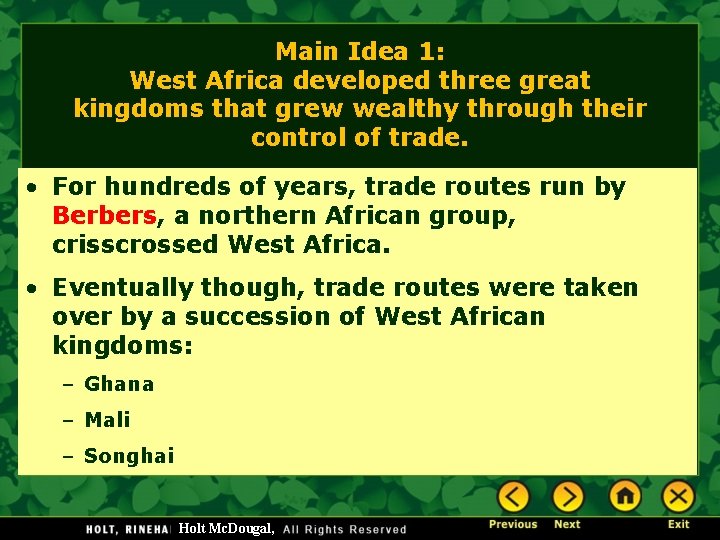 Main Idea 1:
West Africa developed three great kingdoms that grew wealthy through their control of trade.

• For hundreds of years, trade routes run by Berbers, a northern African group, crisscrossed West Africa.

• Eventually though, trade routes were taken over by a succession of West African kingdoms:

– Ghana

– Mali

– Songhai

HOLT, RINEHA Holt McDougal, All Rights Reserved

Previous Next Exit